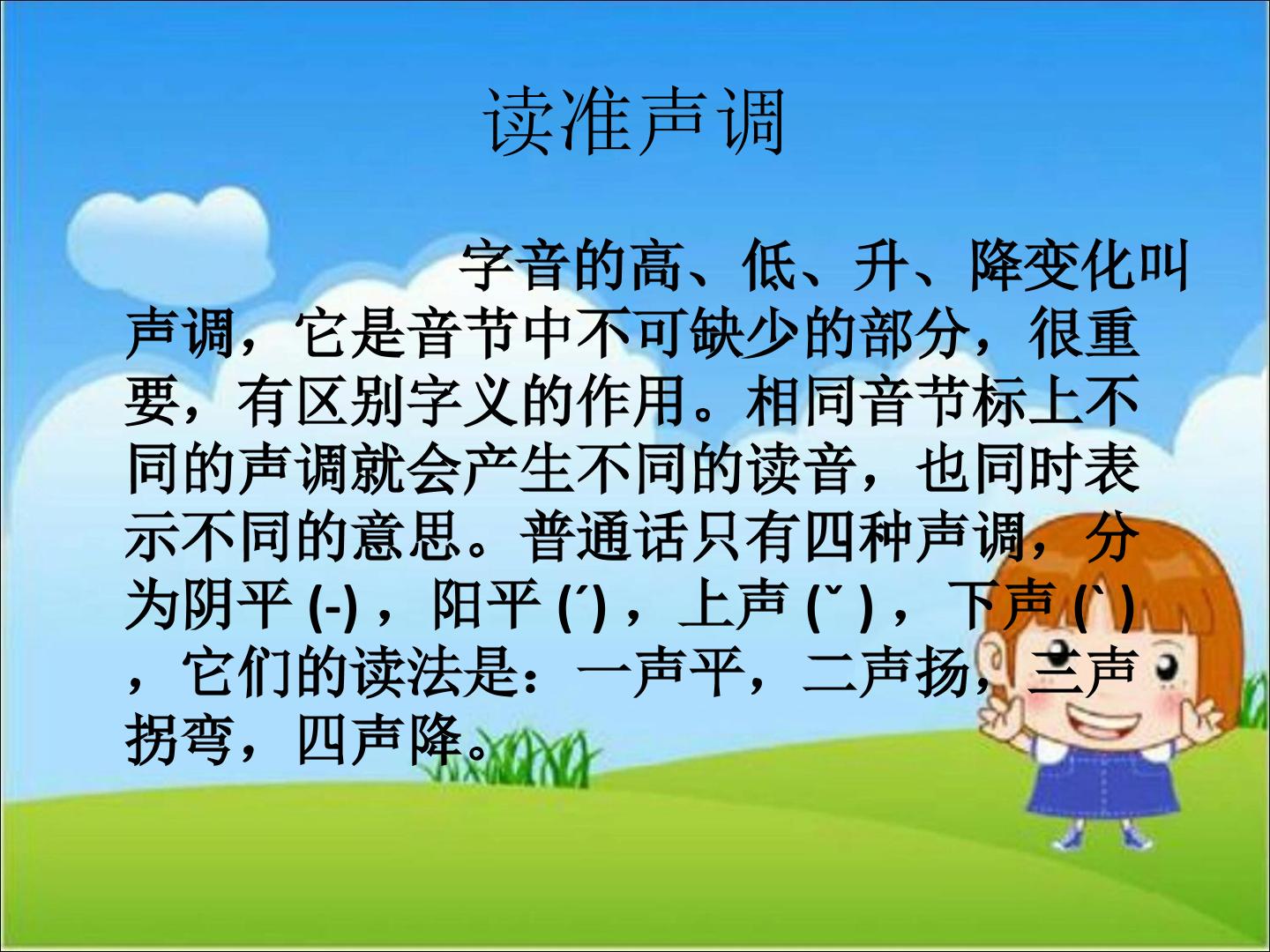 读准声调

字音的高、低、升、降变化叫声调，它是音节中不可缺少的部分，很重要，有区别字义的作用。相同音节标上不同的声调就会产生不同的读音，也同时表示不同的意思。普通话只有四种声调，分为阴平 (-) ，阳平 (ˊ) ，上声 (ˇ ) ，下声 (ˋ ) ，它们的读法是：一声平，二声扬，三声拐弯，四声降。